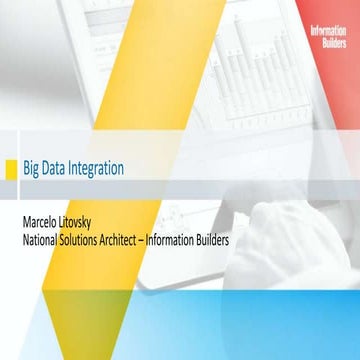 Information Builders

Big Data Integration

Marcelo Litovsky
National Solutions Architect – Information Builders